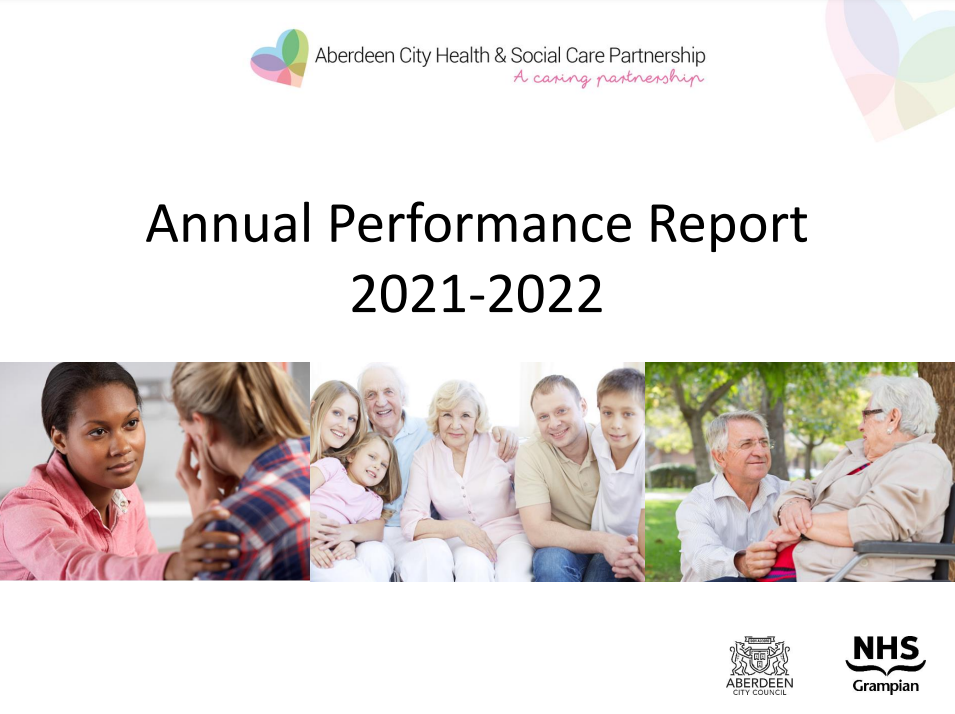 Aberdeen City Health & Social Care Partnership
A caring partnership

Annual Performance Report
2021-2022

ABERDEEN
CITY COUNCIL

NHS
Grampian